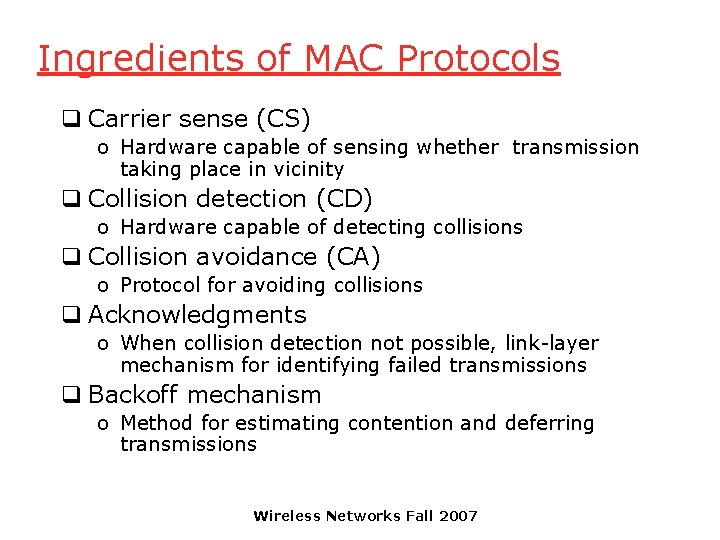 Ingredients of MAC Protocols

❑ Carrier sense (CS)
o Hardware capable of sensing whether transmission taking place in vicinity

❑ Collision detection (CD)
o Hardware capable of detecting collisions

❑ Collision avoidance (CA)
o Protocol for avoiding collisions

❑ Acknowledgments
o When collision detection not possible, link-layer mechanism for identifying failed transmissions

❑ Backoff mechanism
o Method for estimating contention and deferring transmissions

Wireless Networks Fall 2007